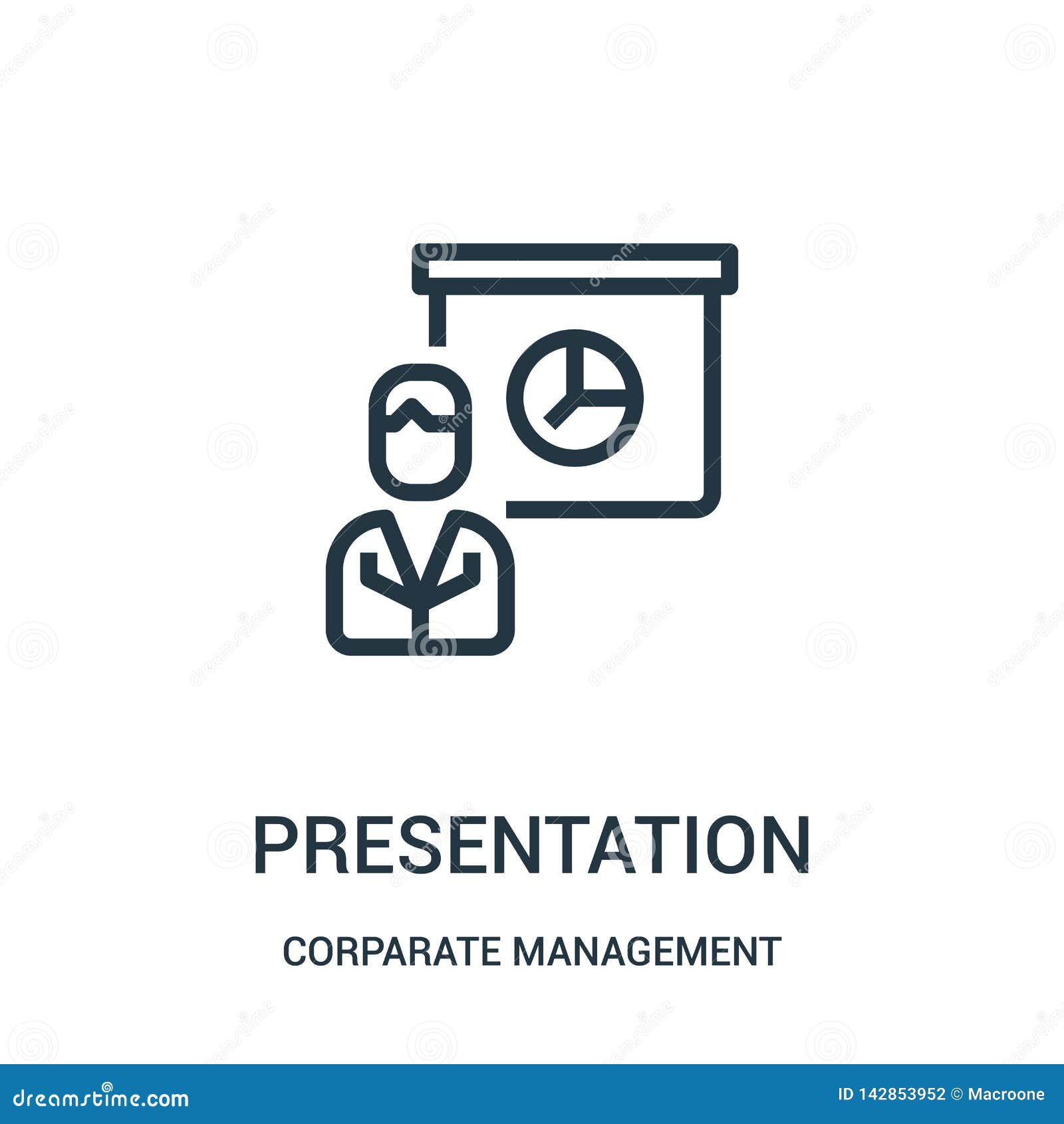 PRESENTATION

CORPARATE MANAGEMENT

dreamstime.com

ID 142853952 © Macroone